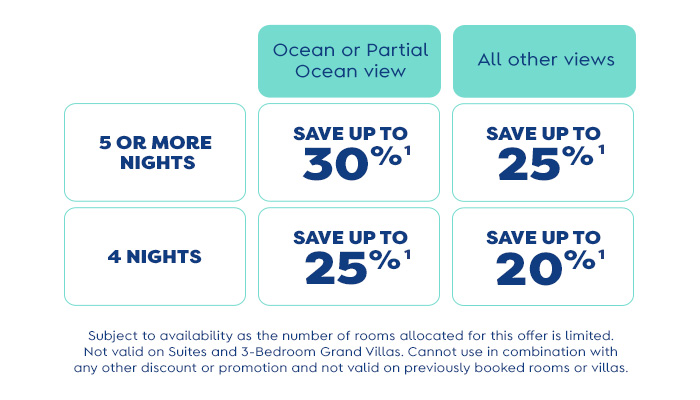 |  | Ocean or Partial Ocean view | All other views |
|---|---|---|
| 5 OR MORE NIGHTS | SAVE UP TO 30%$^1$ | SAVE UP TO 25%$^1$ |
| 4 NIGHTS | SAVE UP TO 25%$^1$ | SAVE UP TO 20%$^1$ |

Subject to availability as the number of rooms allocated for this offer is limited. Not valid on Suites and 3-Bedroom Grand Villas. Cannot use in combination with any other discount or promotion and not valid on previously booked rooms or villas.